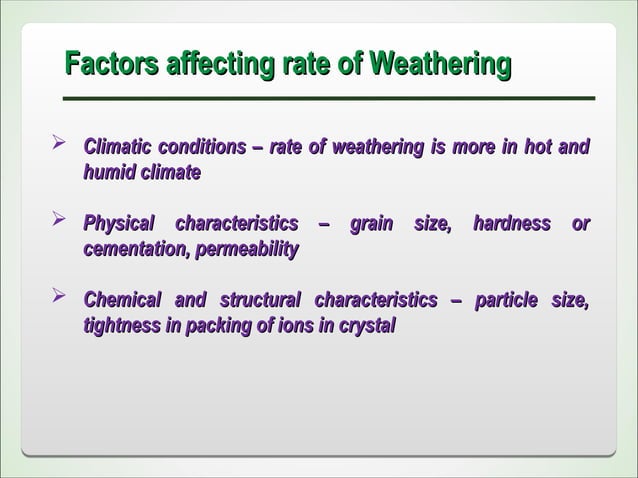 Factors affecting rate of Weathering

➢ Climatic conditions – rate of weathering is more in hot and humid climate

➢ Physical characteristics – grain size, hardness or cementation, permeability

➢ Chemical and structural characteristics – particle size, tightness in packing of ions in crystal